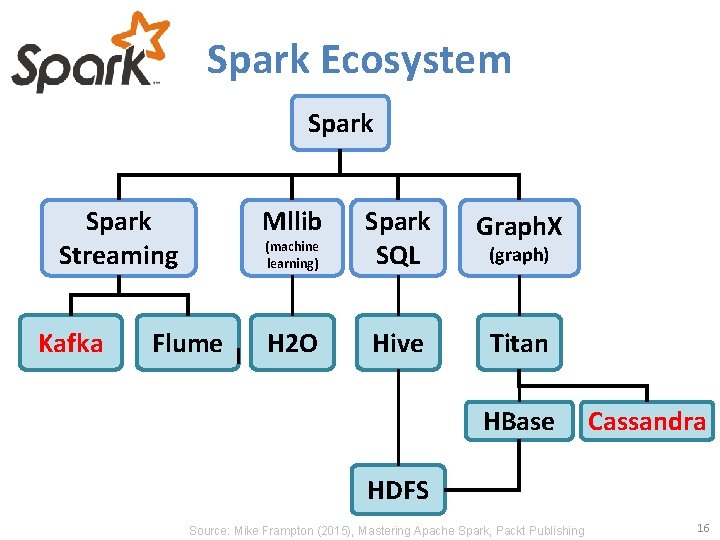 Spark

Spark Ecosystem

Spark

Spark Streaming

Mllib
(machine learning)

Spark SQL

GraphX
(graph)

Kafka

Flume

H2O

Hive

Titan

HBase

Cassandra

HDFS

Source: Mike Frampton (2015), Mastering Apache Spark, Packt Publishing

16